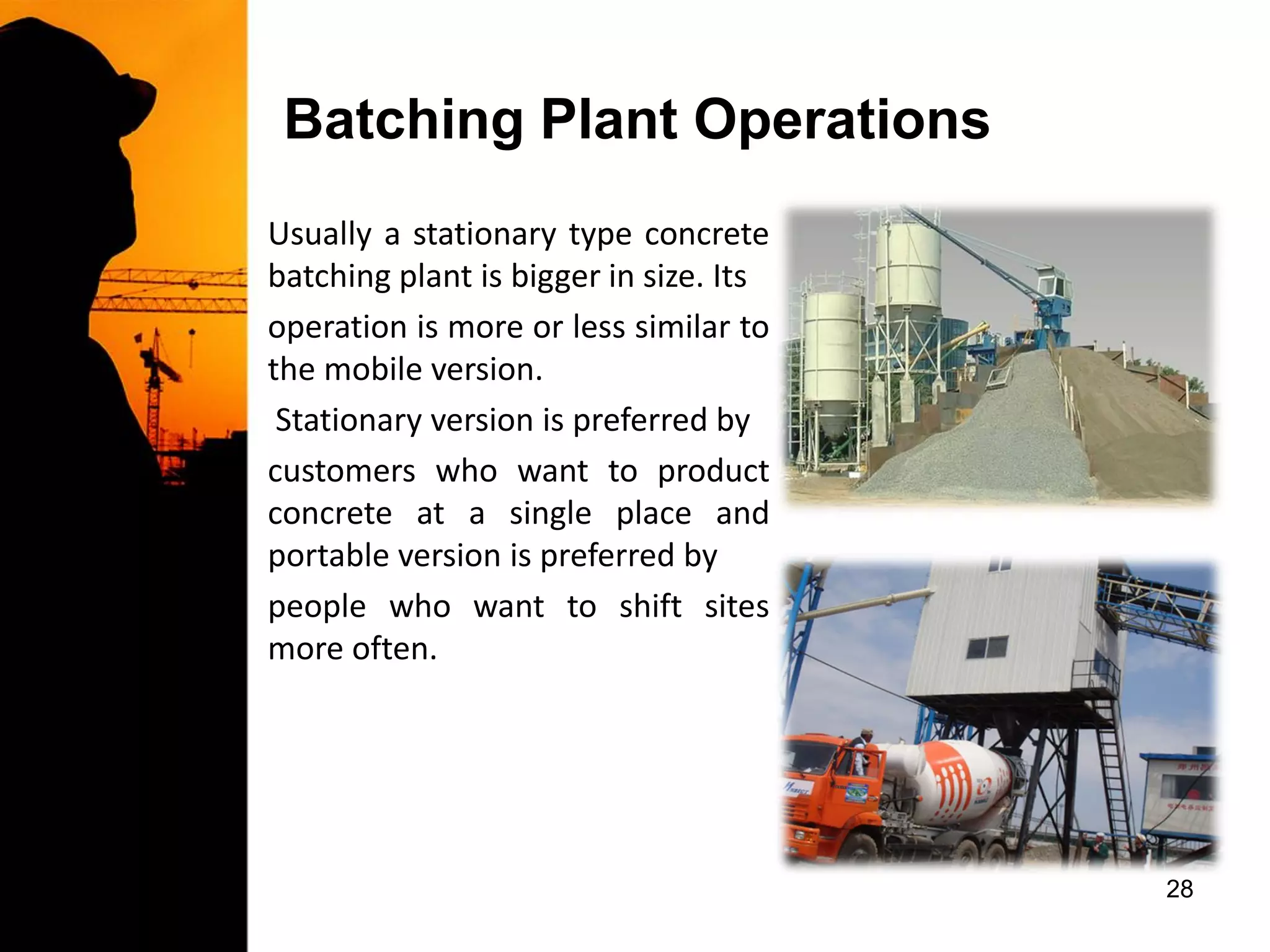 Batching Plant Operations

Usually a stationary type concrete batching plant is bigger in size. Its

operation is more or less similar to the mobile version.

Stationary version is preferred by

customers who want to product concrete at a single place and portable version is preferred by

people who want to shift sites more often.

28